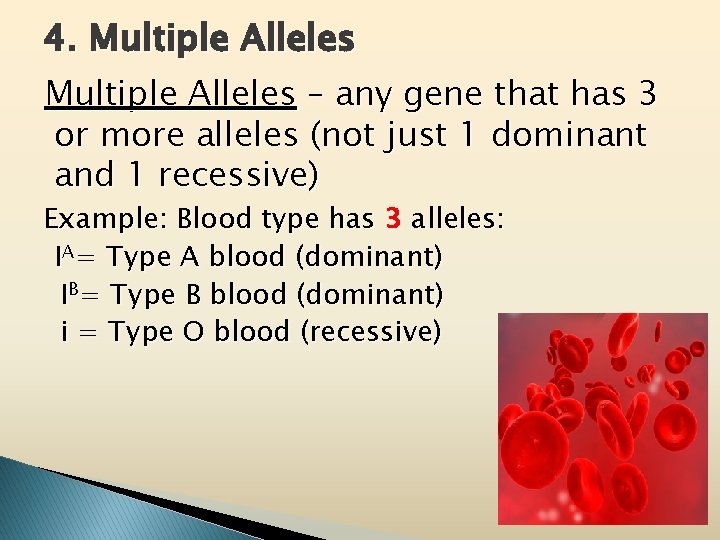 4. Multiple Alleles

Multiple Alleles – any gene that has 3 or more alleles (not just 1 dominant and 1 recessive)

Example: Blood type has 3 alleles:
$I^A$= Type A blood (dominant)
$I^B$= Type B blood (dominant)
i = Type O blood (recessive)